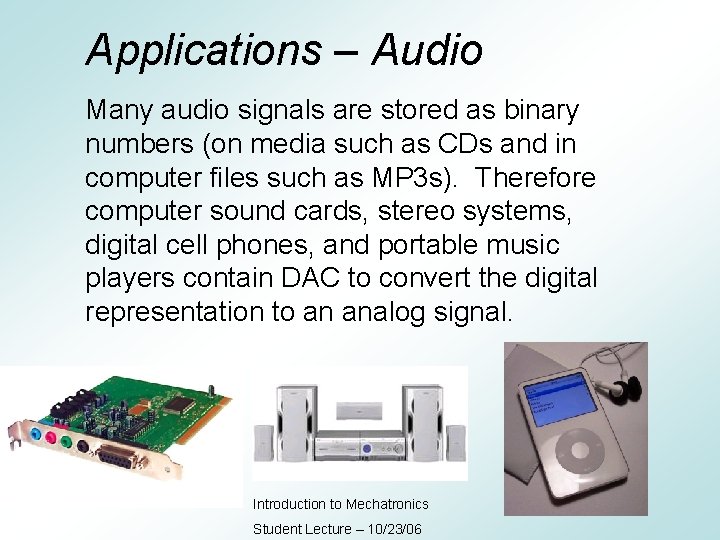 Applications – Audio

Many audio signals are stored as binary numbers (on media such as CDs and in computer files such as MP3s). Therefore computer sound cards, stereo systems, digital cell phones, and portable music players contain DAC to convert the digital representation to an analog signal.

Introduction to Mechatronics
Student Lecture – 10/23/06